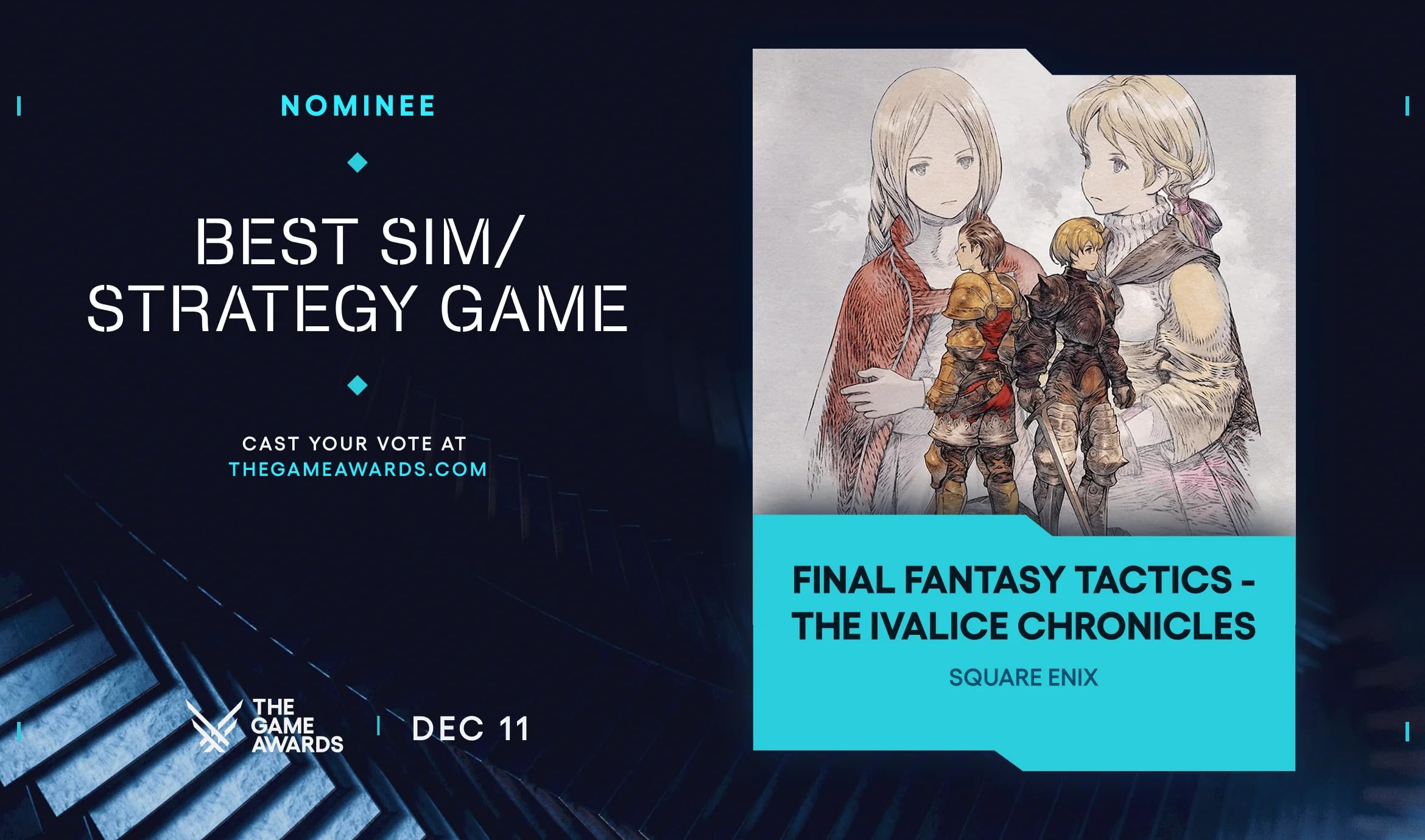 NOMINEE

BEST SIM/ STRATEGY GAME

CAST YOUR VOTE AT THEGAMEAWARDS.COM

THE GAME AWARDS

DEC 11

FINAL FANTASY TACTICS - THE IVALICE CHRONICLES

SQUARE ENIX